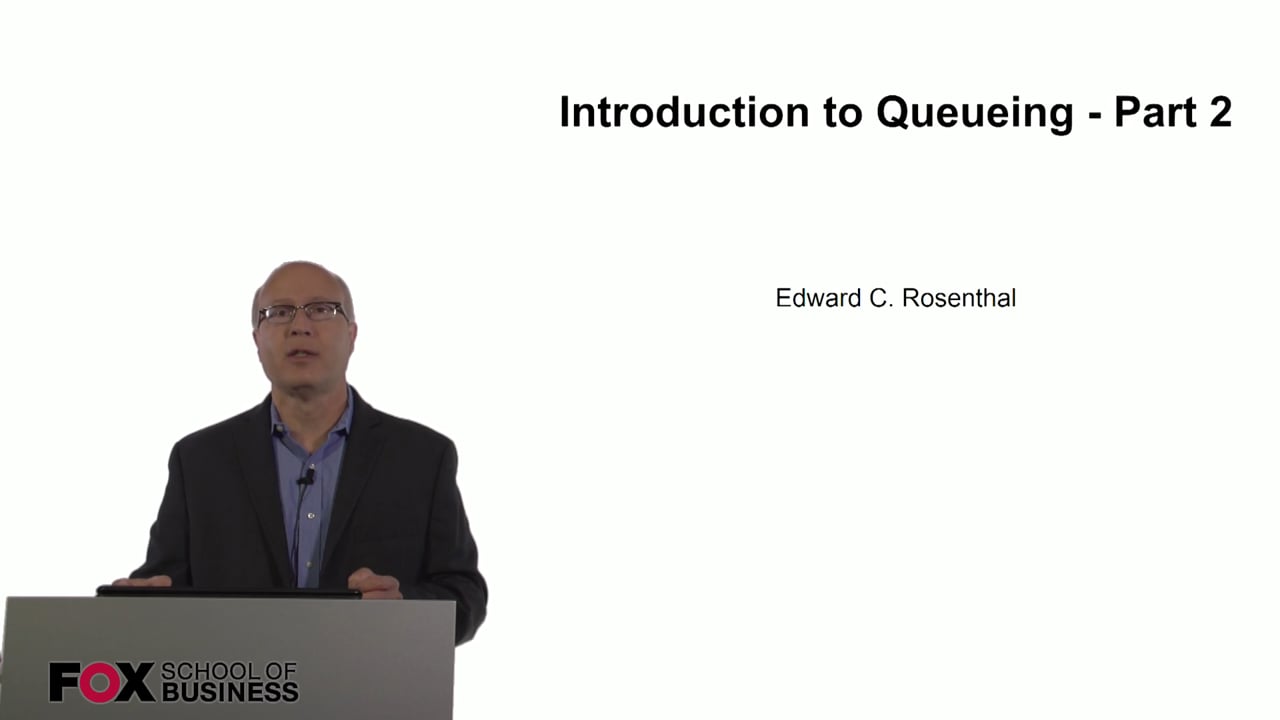 Introduction to Queueing - Part 2

Edward C. Rosenthal

FOX SCHOOL OF BUSINESS